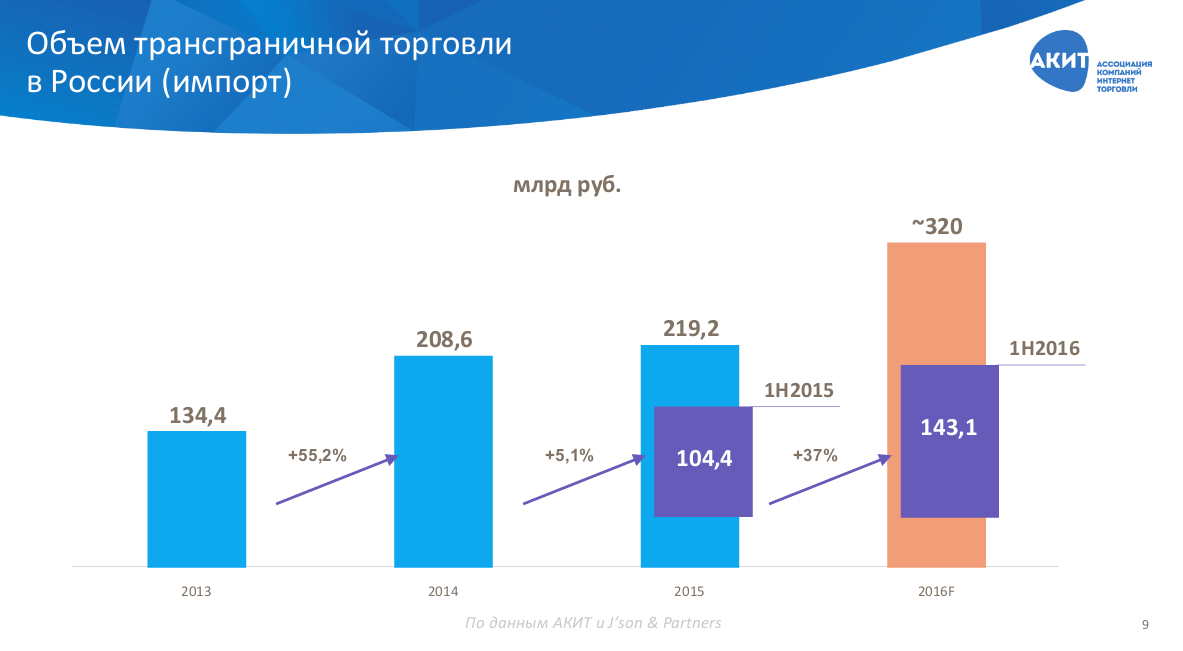 Объем трансграничной торговли в России (импорт)

АКИТ
АССОЦИАЦИЯ КОМПАНИЙ ИНТЕРНЕТ ТОРГОВЛИ

млрд руб.

134,4
+55,2%
208,6
+5,1%
219,2
1H2015
104,4
+37%
~320
1H2016
143,1

2013
2014
2015
2016F

По данным АКИТ и J'son & Partners

9